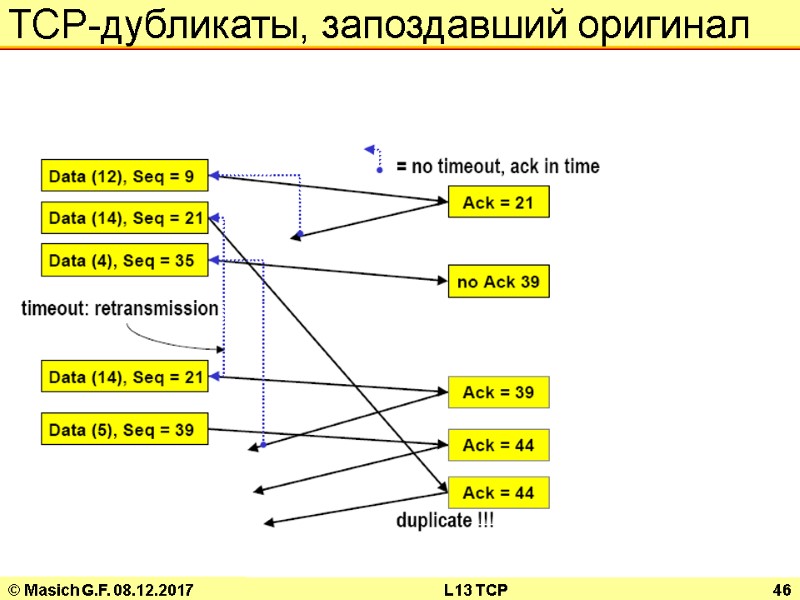 TCP-дубликаты, запоздавший оригинал

= no timeout, ack in time

Data (12), Seq = 9

Data (14), Seq = 21

Data (4), Seq = 35

timeout: retransmission

Data (14), Seq = 21

Data (5), Seq = 39

Ack = 21

no Ack 39

Ack = 39

Ack = 44

Ack = 44

duplicate !!!

© Masich G.F. 08.12.2017 L13 TCP 46